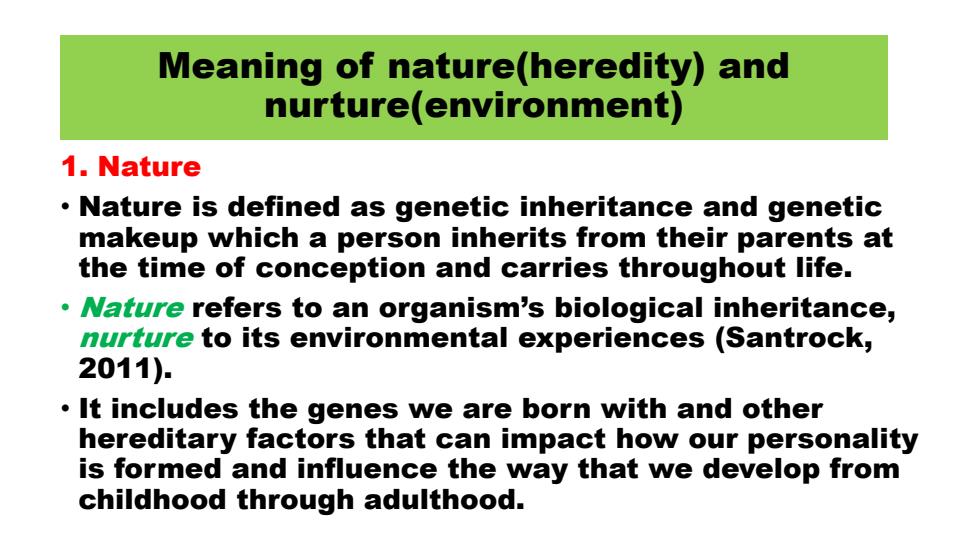 Meaning of nature(heredity) and nurture(environment)

1. Nature

• Nature is defined as genetic inheritance and genetic makeup which a person inherits from their parents at the time of conception and carries throughout life.

• Nature refers to an organism's biological inheritance, nurture to its environmental experiences (Santrock, 2011).

• It includes the genes we are born with and other hereditary factors that can impact how our personality is formed and influence the way that we develop from childhood through adulthood.